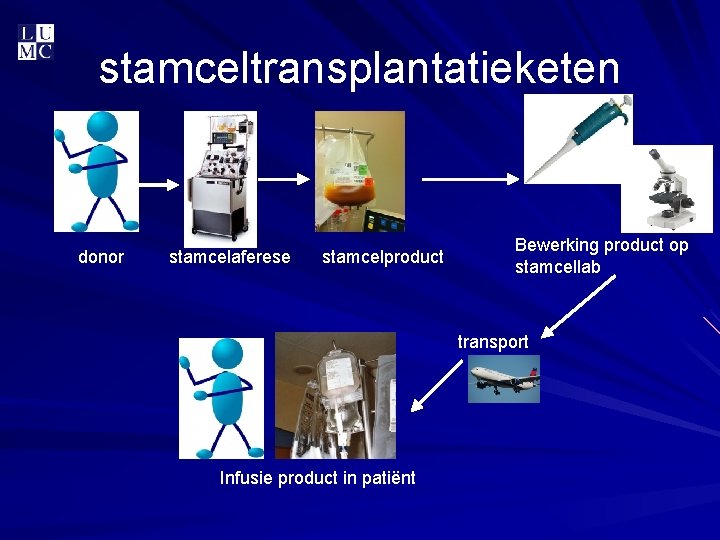 L U
M C

stamceltransplantatieketen

donor

stamcelaferese

stamcelproduct

Bewerking product op stamcellab

transport

Infusie product in patiënt